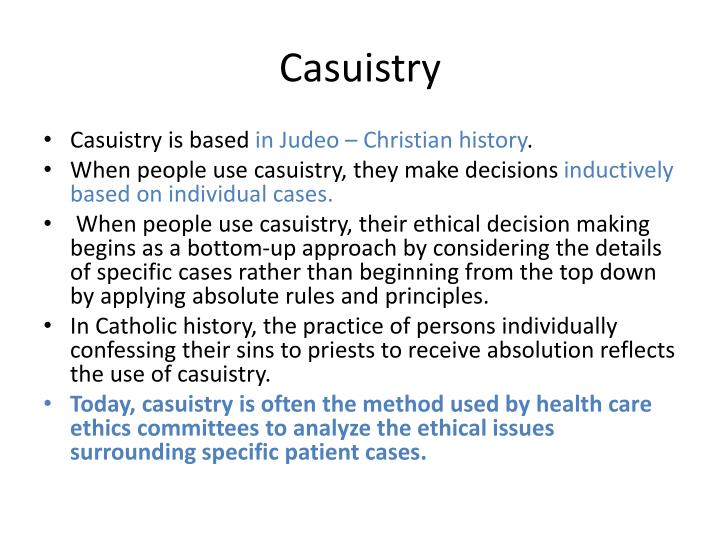 Casuistry

• Casuistry is based in Judeo – Christian history.
• When people use casuistry, they make decisions inductively based on individual cases.
• When people use casuistry, their ethical decision making begins as a bottom-up approach by considering the details of specific cases rather than beginning from the top down by applying absolute rules and principles.
• In Catholic history, the practice of persons individually confessing their sins to priests to receive absolution reflects the use of casuistry.
• Today, casuistry is often the method used by health care ethics committees to analyze the ethical issues surrounding specific patient cases.